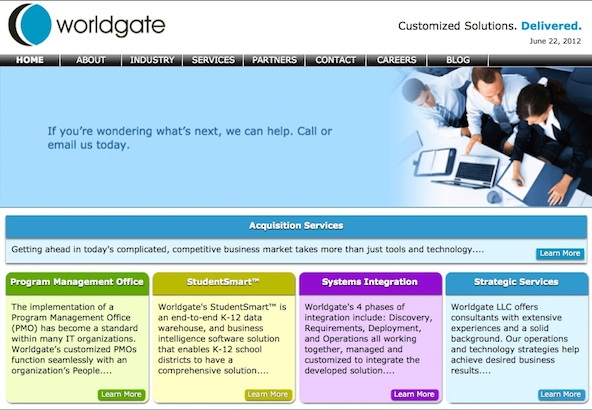 worldgate

Customized Solutions. Delivered.

June 22, 2012

HOME ABOUT INDUSTRY SERVICES PARTNERS CONTACT CAREERS BLOG

If you're wondering what's next, we can help. Call or email us today.

Acquisition Services

Getting ahead in today's complicated, competitive business market takes more than just tools and technology....

Learn More

Program Management Office

The implementation of a Program Management Office (PMO) has become a standard within many IT organizations. Worldgate's customized PMOs function seamlessly with an organization's People....

Learn More

StudentSmart™

Worldgate's StudentSmart™ is an end-to-end K-12 data warehouse, and business intelligence software solution that enables K-12 school districts to have a comprehensive solution....

Learn More

Systems Integration

Worldgate's 4 phases of integration include: Discovery, Requirements, Deployment, and Operations all working together, managed and customized to integrate the developed solution....

Learn More

Strategic Services

Worldgate LLC offers consultants with extensive experiences and a solid background. Our operations and technology strategies help achieve desired business results....

Learn More